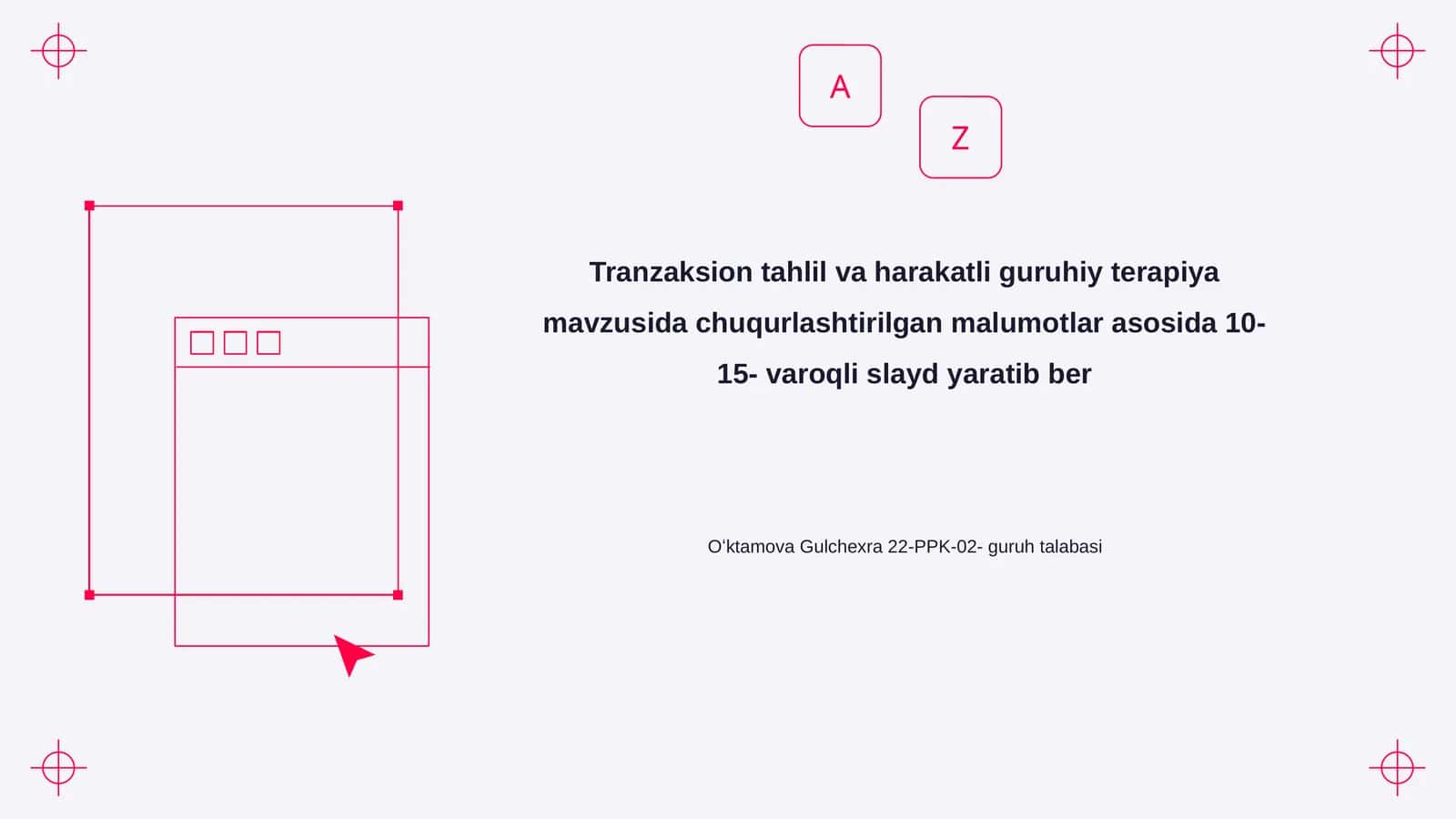 A

Z

Tranzaksion tahlil va harakatli guruhiy terapiya mavzusida chuqurlashtirilgan malumotlar asosida 10-15- varoqli slayd yaratib ber

O'ktamova Gulchexra 22-PPK-02- guruh talabasi